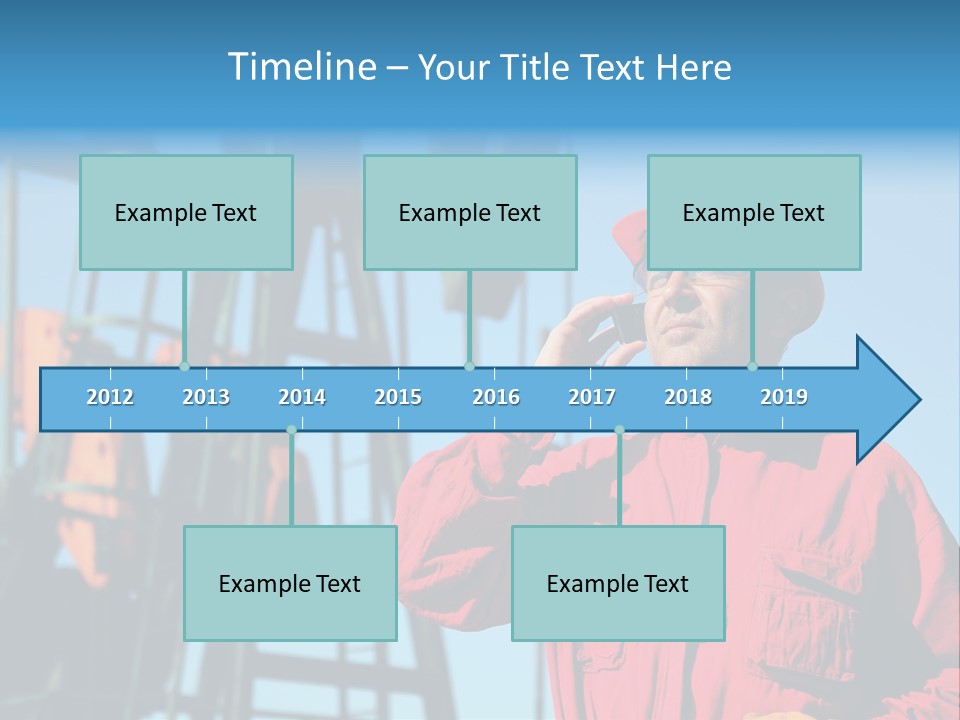 Timeline – Your Title Text Here

Example Text

Example Text

Example Text

2012 2013 2014 2015 2016 2017 2018 2019

Example Text

Example Text